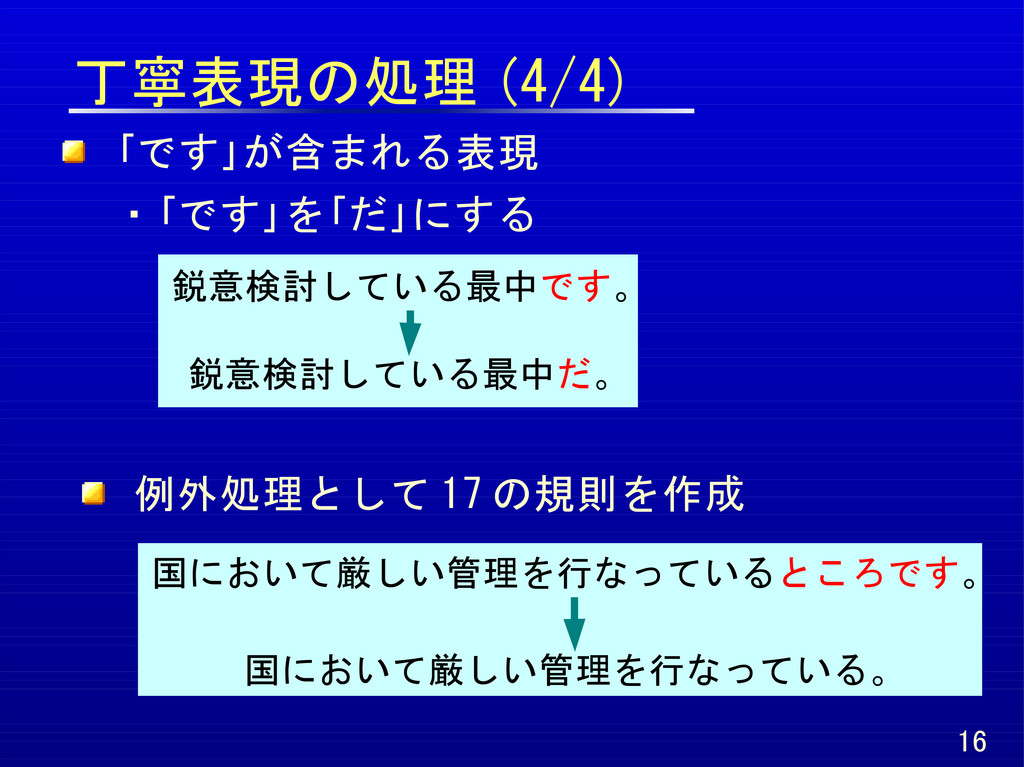 丁寧表現の処理 (4/4)

「です」が含まれる表現

・「です」を「だ」にする

鋭意検討している最中です。

鋭意検討している最中だ。

例外処理として 17 の規則を作成

国において厳しい管理を行なっているところです。

国において厳しい管理を行なっている。

16